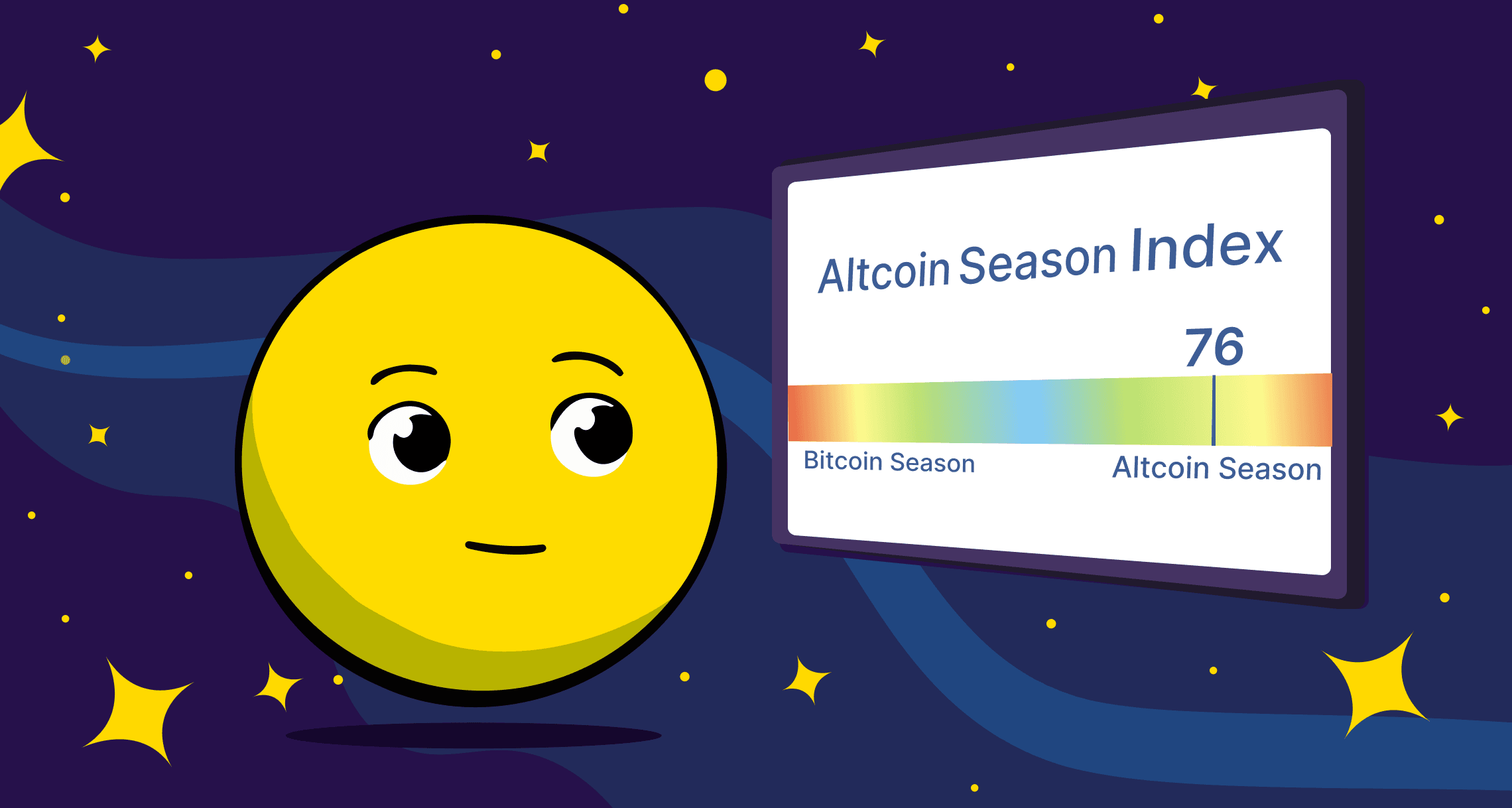 Altcoin Season Index

76

Bitcoin Season

Altcoin Season